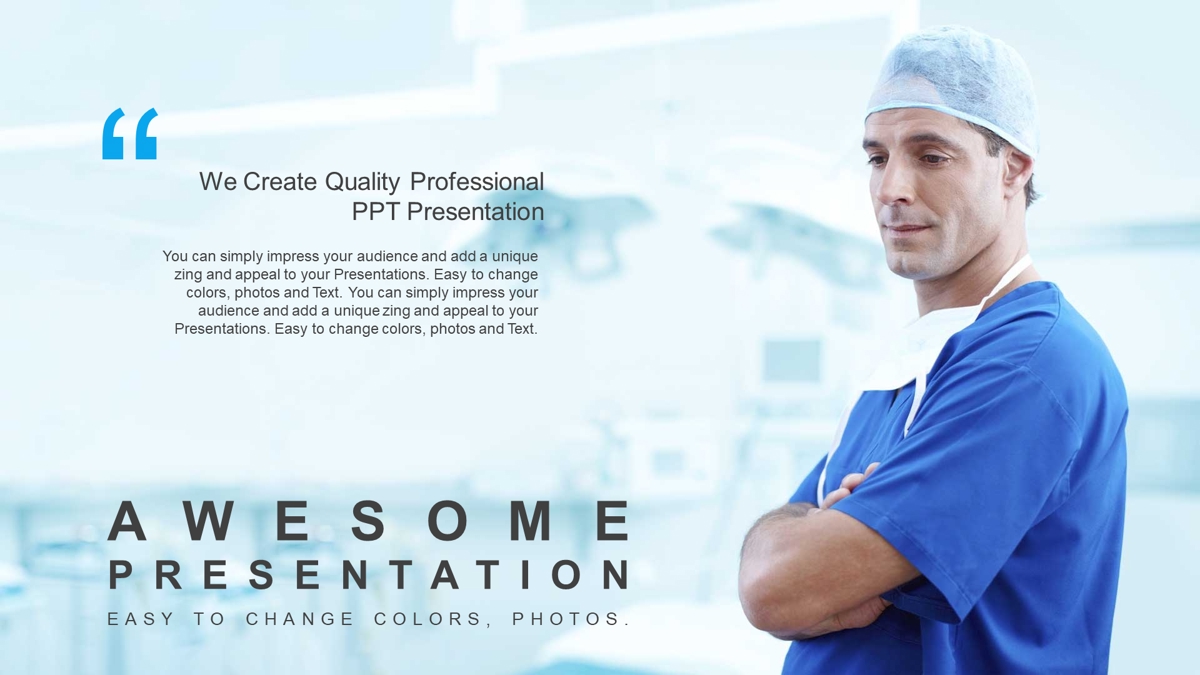 “

We Create Quality Professional PPT Presentation

You can simply impress your audience and add a unique zing and appeal to your Presentations. Easy to change colors, photos and Text. You can simply impress your audience and add a unique zing and appeal to your Presentations. Easy to change colors, photos and Text.

AWESOME
PRESENTATION
EASY TO CHANGE COLORS, PHOTOS.